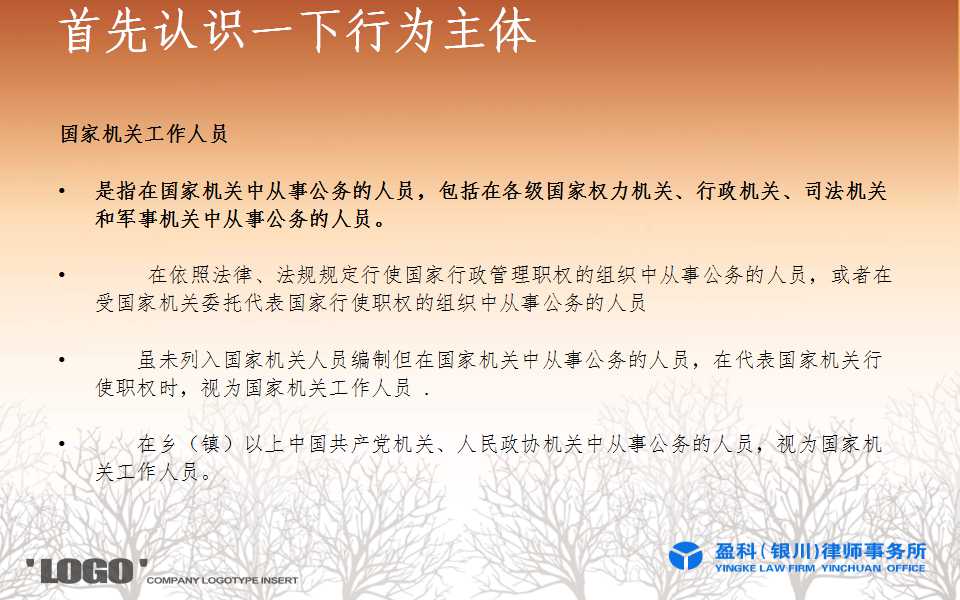 首先认识一下行为主体

国家机关工作人员

• 是指在国家机关中从事公务的人员，包括在各级国家权力机关、行政机关、司法机关和军事机关中从事公务的人员。

• 在依照法律、法规规定行使国家行政管理职权的组织中从事公务的人员，或者在受国家机关委托代表国家行使职权的组织中从事公务的人员

• 虽未列入国家机关人员编制但在国家机关中从事公务的人员，在代表国家机关行使职权时，视为国家机关工作人员 .

• 在乡（镇）以上中国共产党机关、人民政协机关中从事公务的人员，视为国家机关工作人员。

'LOGO' COMPANY LOGOTYPE INSERT

盈科（银川）律师事务所
YINGKE LAW FIRM YINCHUAN OFFICE